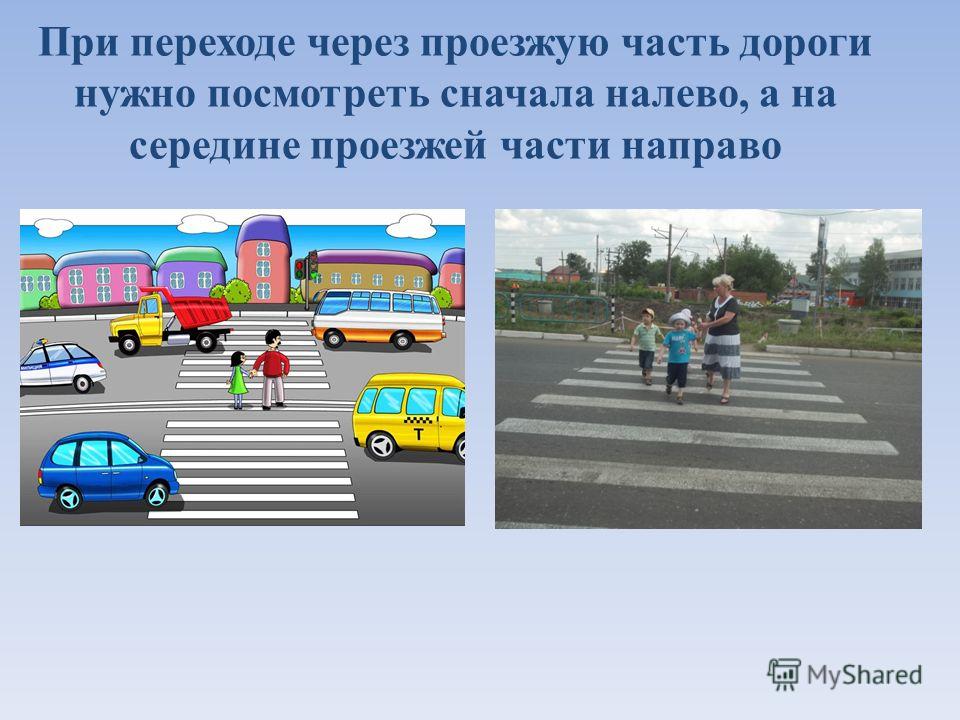 При переходе через проезжую часть дороги нужно посмотреть сначала налево, а на середине проезжей части направо

T

MyShared